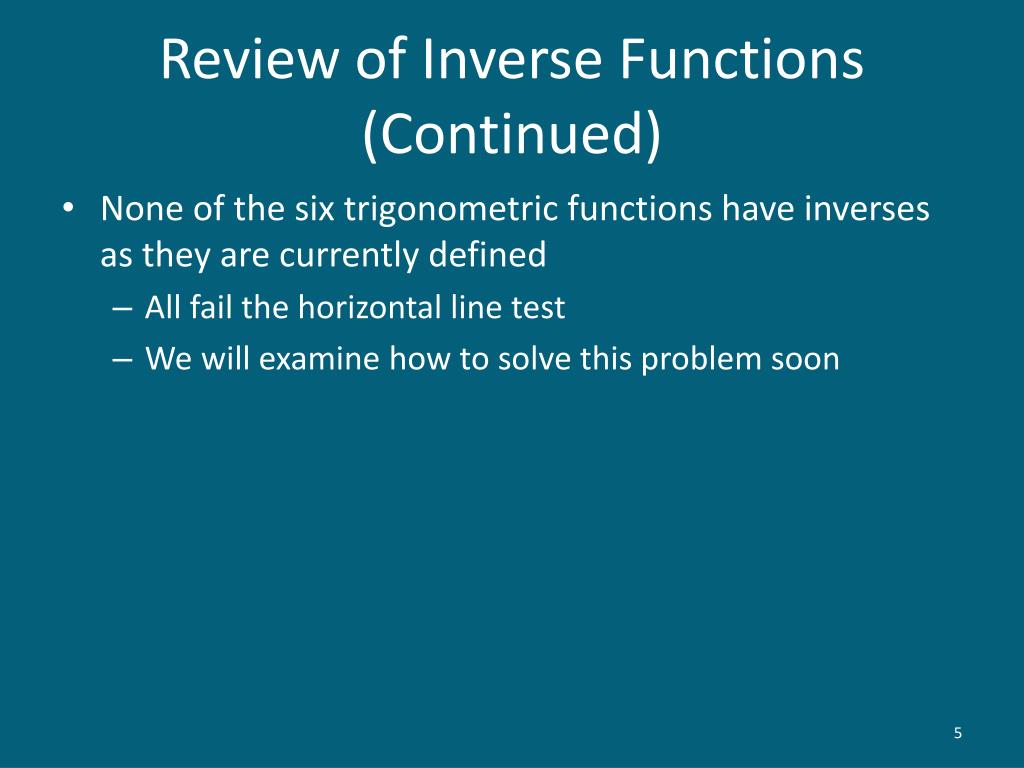 Review of Inverse Functions (Continued)

• None of the six trigonometric functions have inverses as they are currently defined
– All fail the horizontal line test
– We will examine how to solve this problem soon

5